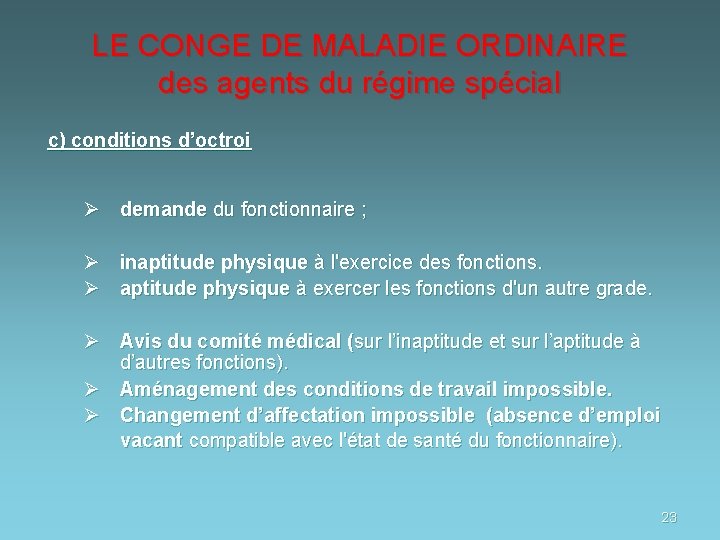 LE CONGE DE MALADIE ORDINAIRE
des agents du régime spécial

c) conditions d'octroi

➢ demande du fonctionnaire ;

➢ inaptitude physique à l'exercice des fonctions.
➢ aptitude physique à exercer les fonctions d'un autre grade.

➢ Avis du comité médical (sur l'inaptitude et sur l'aptitude à d'autres fonctions).
➢ Aménagement des conditions de travail impossible.
➢ Changement d'affectation impossible (absence d'emploi vacant compatible avec l'état de santé du fonctionnaire).

23